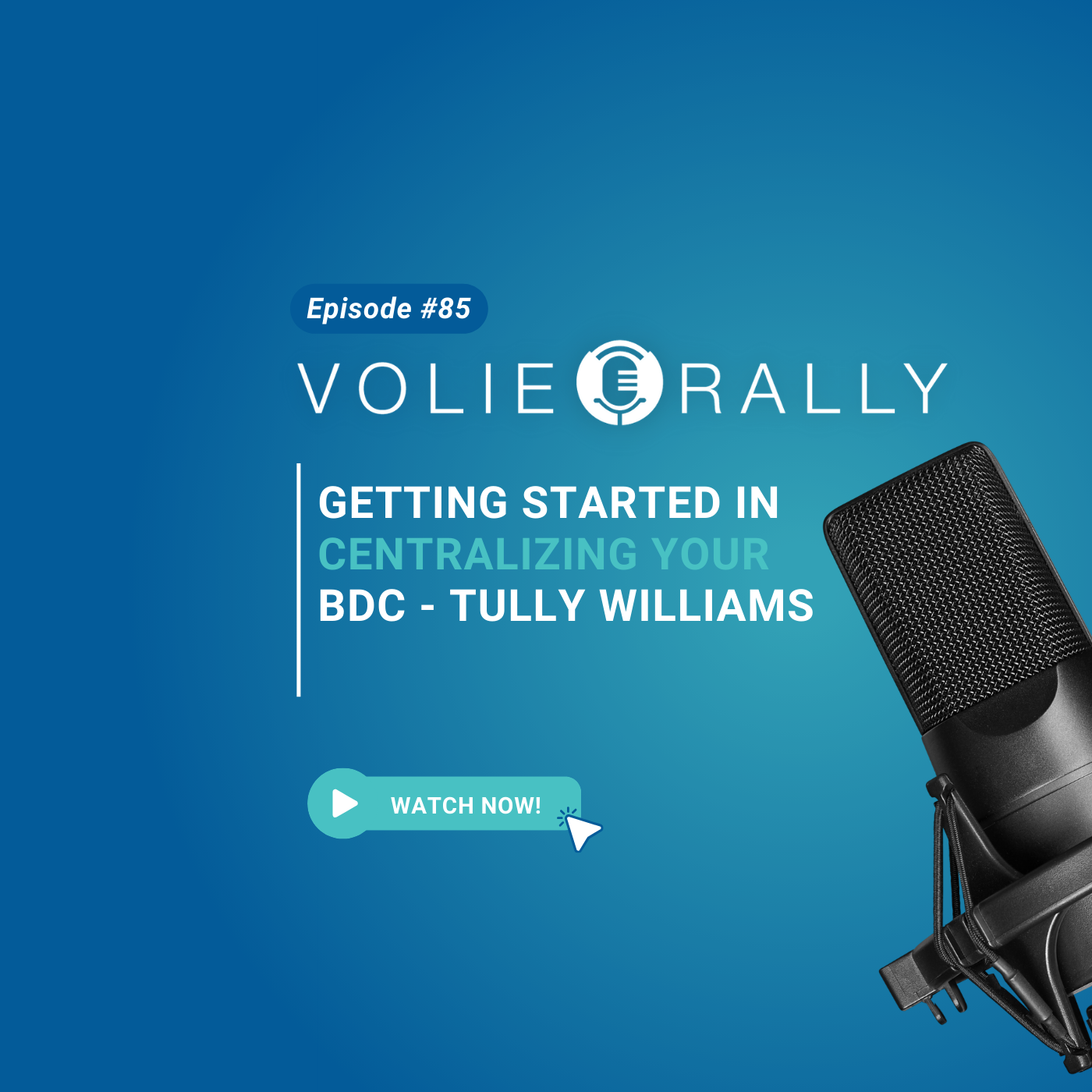 Episode #85

VOLIE RALLY

GETTING STARTED IN CENTRALIZING YOUR BDC - TULLY WILLIAMS

WATCH NOW!